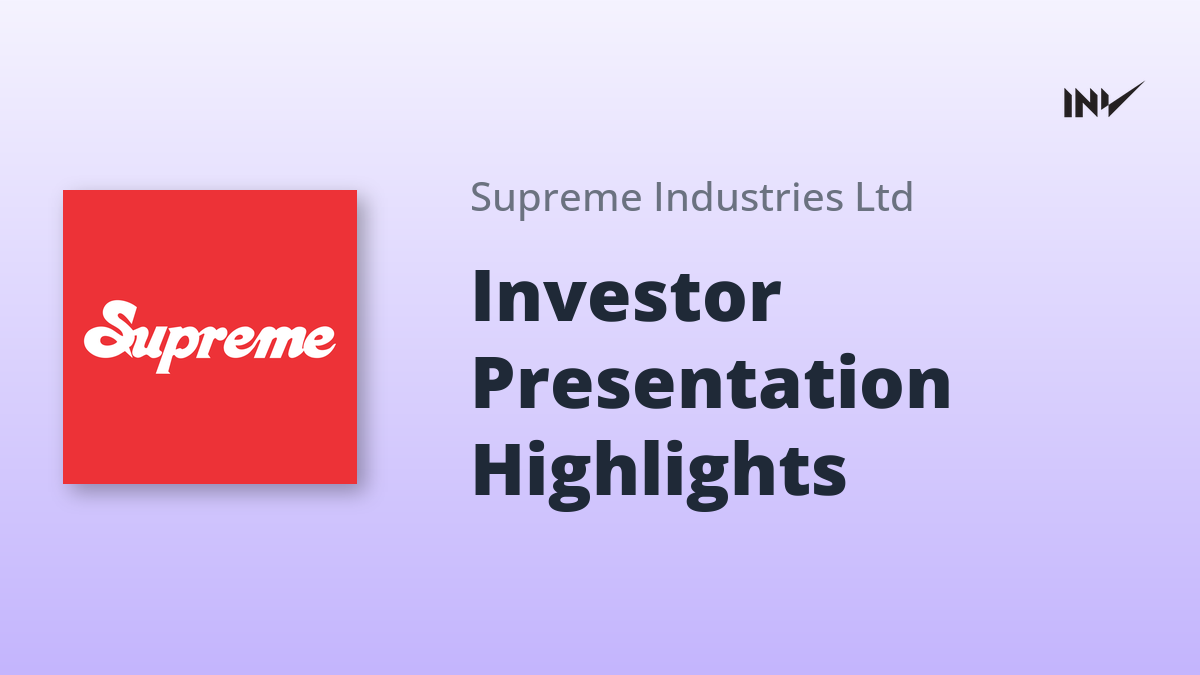 INV

Supreme

Supreme Industries Ltd

Investor Presentation Highlights